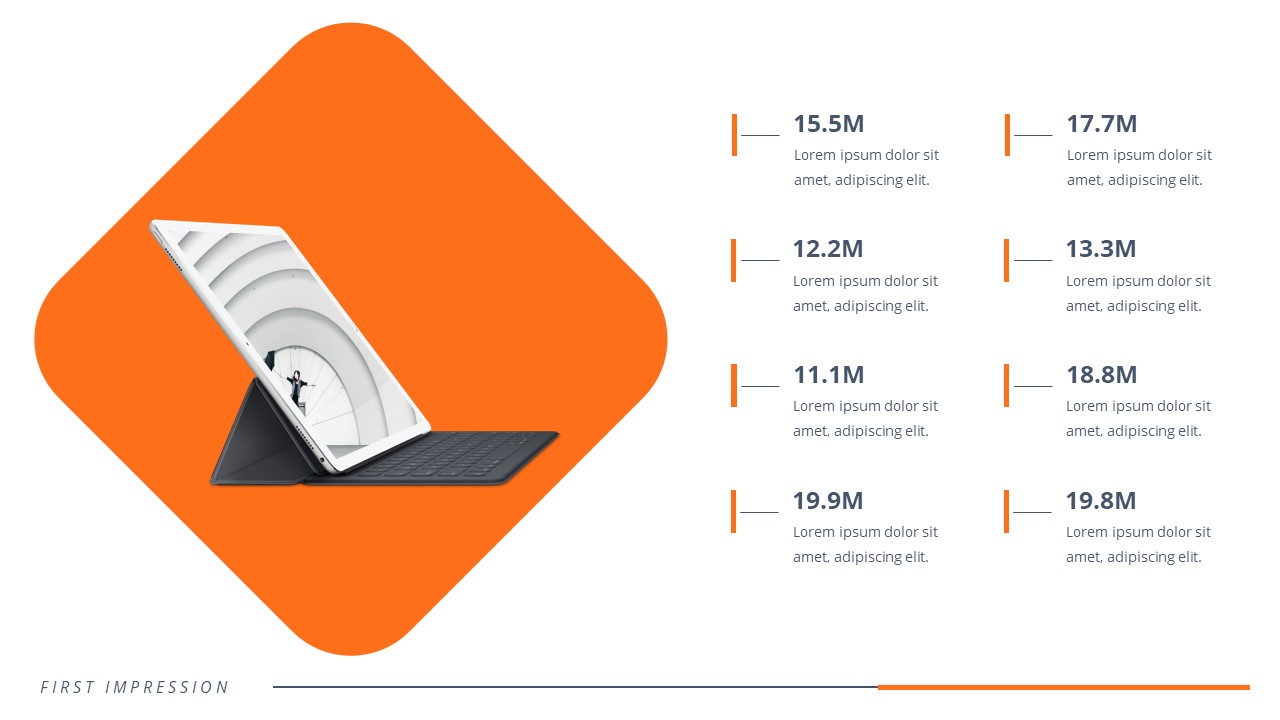 15.5M
Lorem ipsum dolor sit amet, adipiscing elit.

12.2M
Lorem ipsum dolor sit amet, adipiscing elit.

11.1M
Lorem ipsum dolor sit amet, adipiscing elit.

19.9M
Lorem ipsum dolor sit amet, adipiscing elit.

17.7M
Lorem ipsum dolor sit amet, adipiscing elit.

13.3M
Lorem ipsum dolor sit amet, adipiscing elit.

18.8M
Lorem ipsum dolor sit amet, adipiscing elit.

19.8M
Lorem ipsum dolor sit amet, adipiscing elit.

FIRST IMPRESSION